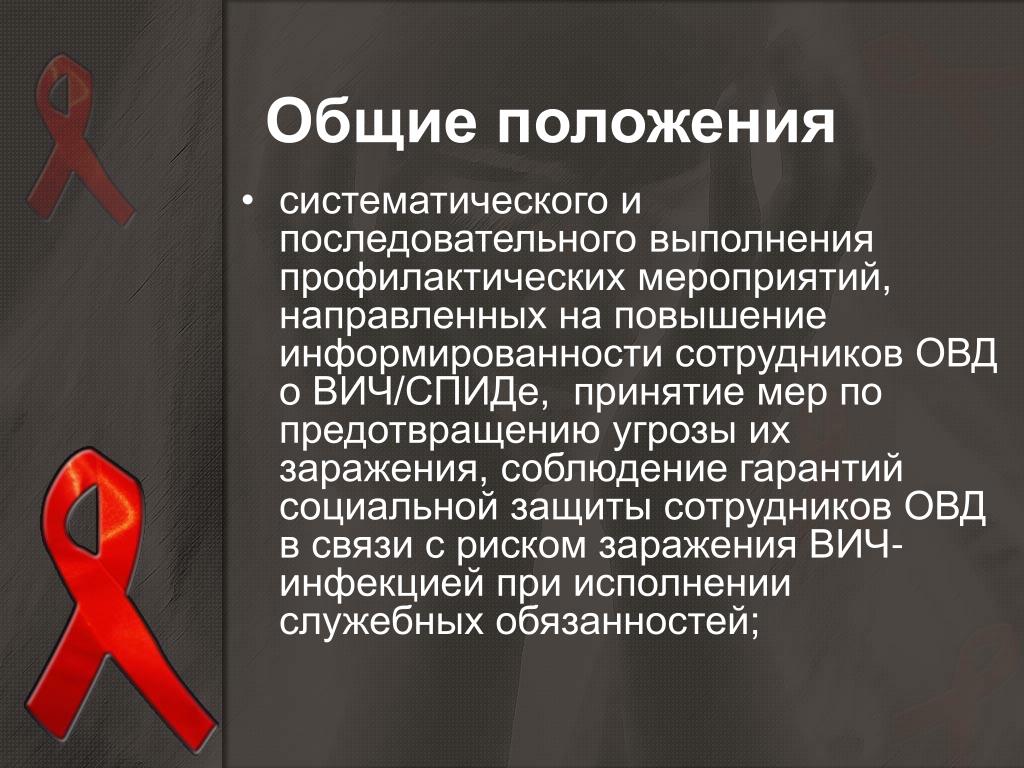 Общие положения

• систематического и последовательного выполнения профилактических мероприятий, направленных на повышение информированности сотрудников ОВД о ВИЧ/СПИДе,  принятие мер по предотвращению угрозы их заражения, соблюдение гарантий социальной защиты сотрудников ОВД в связи с риском заражения ВИЧ-инфекцией при исполнении служебных обязанностей;